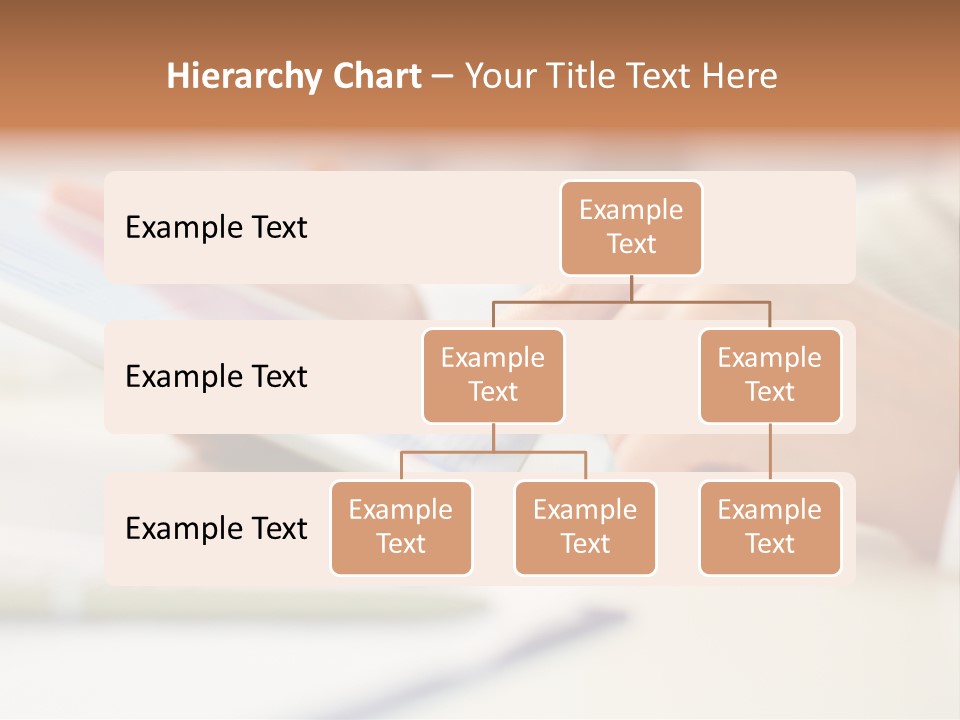 Hierarchy Chart – Your Title Text Here

Example Text

Example Text

Example Text

Example Text

Example Text

Example Text

Example Text

Example Text

Example Text